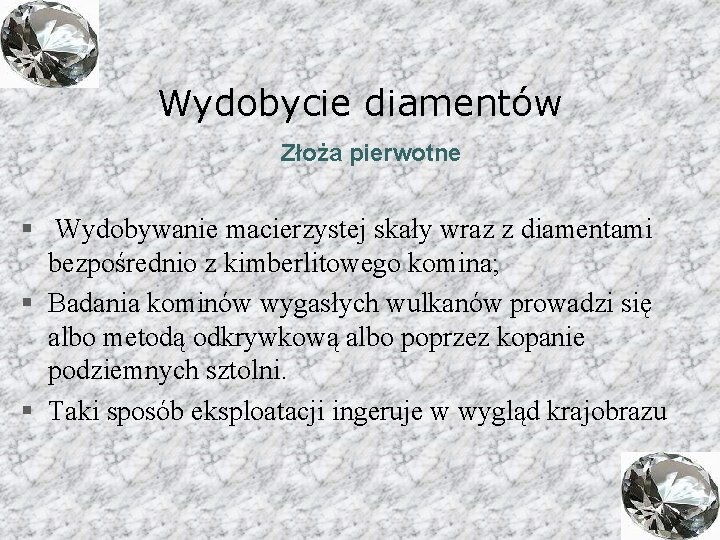 Wydobycie diamentów

Złoża pierwotne

▪ Wydobywanie macierzystej skały wraz z diamentami bezpośrednio z kimberlitowego komina;

▪ Badania kominów wygasłych wulkanów prowadzi się albo metodą odkrywkową albo poprzez kopanie podziemnych sztolni.

▪ Taki sposób eksploatacji ingeruje w wygląd krajobrazu